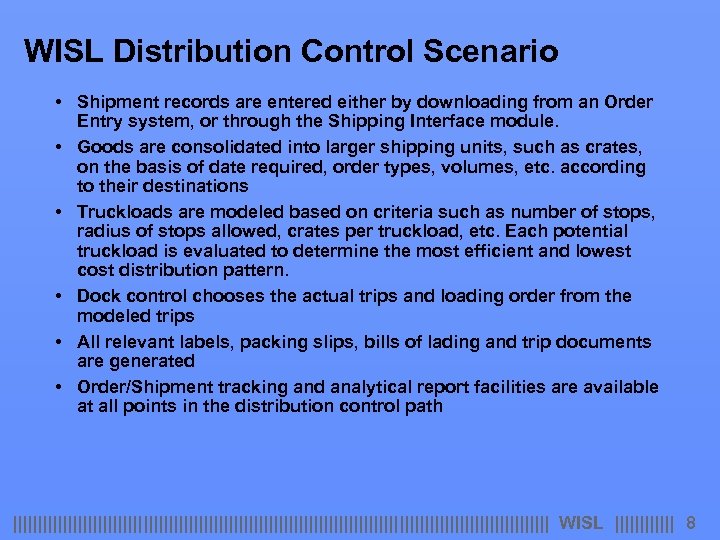 WISL Distribution Control Scenario

• Shipment records are entered either by downloading from an Order Entry system, or through the Shipping Interface module.

• Goods are consolidated into larger shipping units, such as crates, on the basis of date required, order types, volumes, etc. according to their destinations

• Truckloads are modeled based on criteria such as number of stops, radius of stops allowed, crates per truckload, etc. Each potential truckload is evaluated to determine the most efficient and lowest cost distribution pattern.

• Dock control chooses the actual trips and loading order from the modeled trips

• All relevant labels, packing slips, bills of lading and trip documents are generated

• Order/Shipment tracking and analytical report facilities are available at all points in the distribution control path

WISL 8